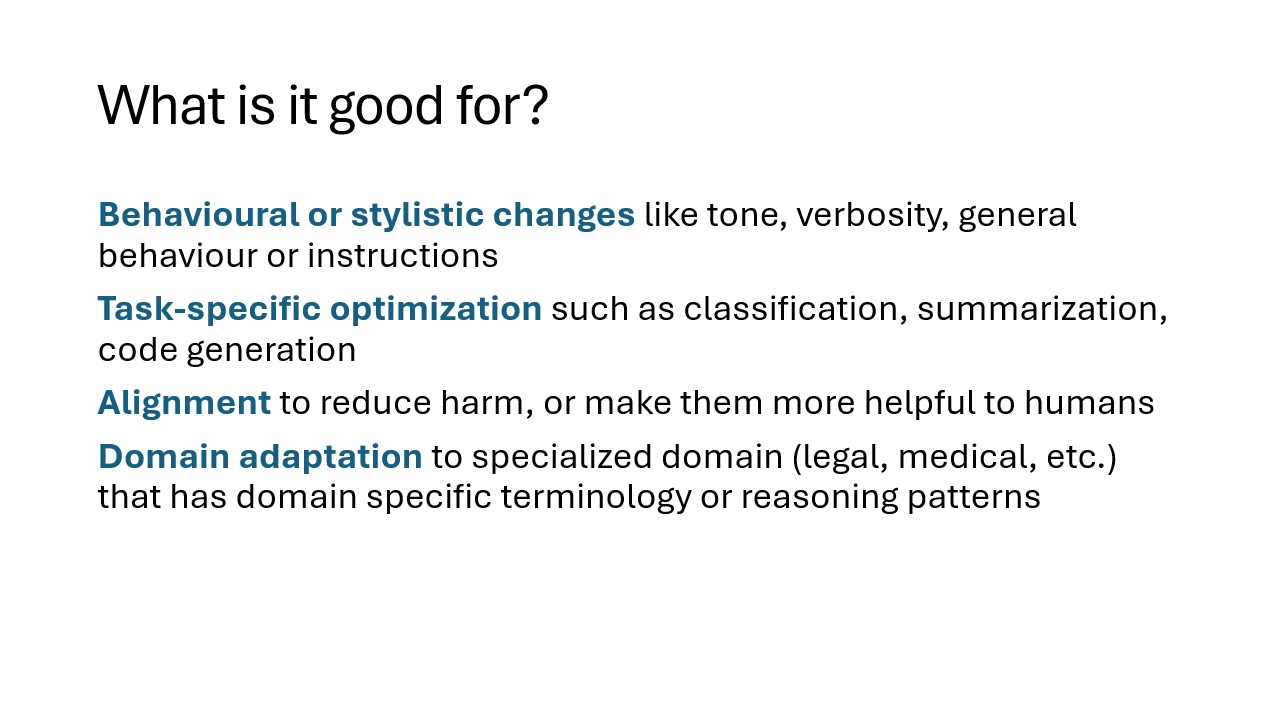 What is it good for?

Behavioural or stylistic changes like tone, verbosity, general behaviour or instructions

Task-specific optimization such as classification, summarization, code generation

Alignment to reduce harm, or make them more helpful to humans

Domain adaptation to specialized domain (legal, medical, etc.) that has domain specific terminology or reasoning patterns